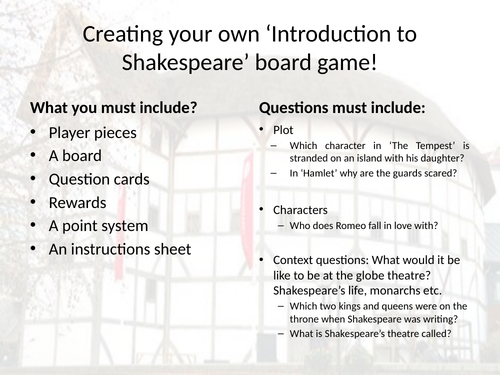 Creating your own ‘Introduction to Shakespeare’ board game!

What you must include?

• Player pieces
• A board
• Question cards
• Rewards
• A point system
• An instructions sheet

Questions must include:

• Plot
  – Which character in ‘The Tempest’ is stranded on an island with his daughter?
  – In ‘Hamlet’ why are the guards scared?

• Characters
  – Who does Romeo fall in love with?

• Context questions: What would it be like to be at the globe theatre? Shakespeare’s life, monarchs etc.
  – Which two kings and queens were on the throne when Shakespeare was writing?
  – What is Shakespeare’s theatre called?